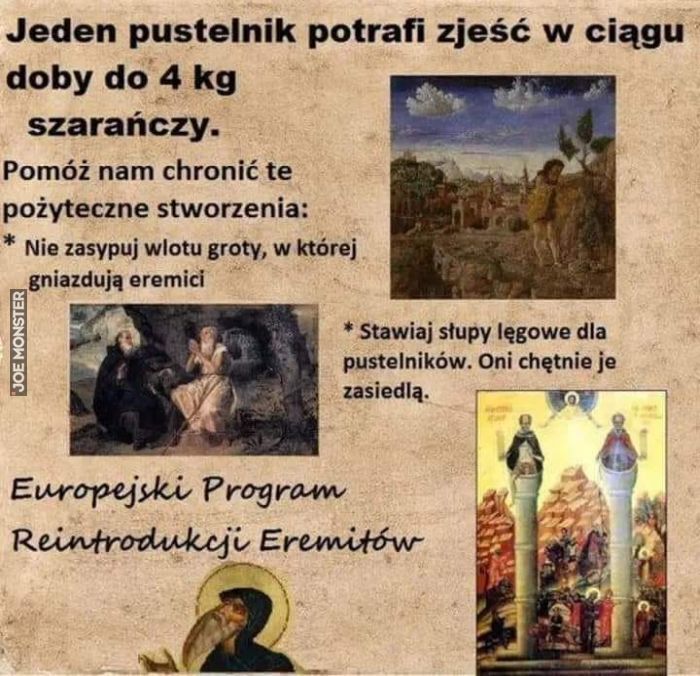 Jeden pustelnik potrafi zjeść w ciągu doby do 4 kg szarańczy.

Pomóż nam chronić te pożyteczne stworzenia:

* Nie zasypuj wlotu groty, w której gniazdują eremici

JOE MONSTER

* Stawiaj słupy lęgowe dla pustelników. Oni chętnie je zasiedlą.

Europejski Program Reintrodukcji Eremitów